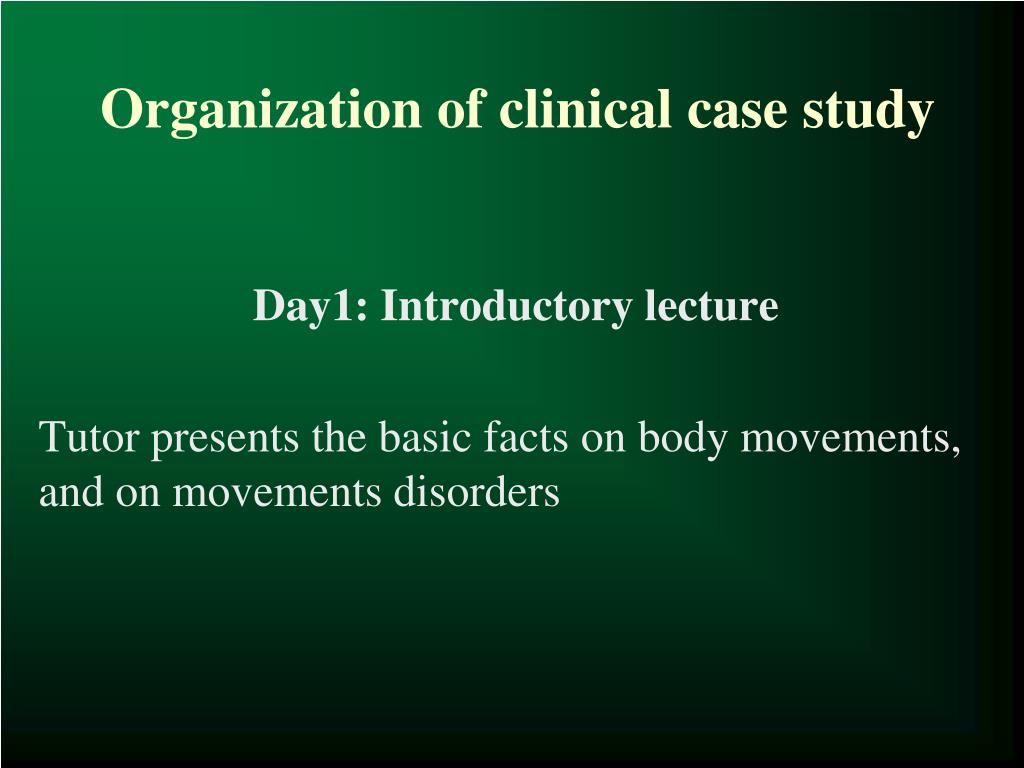 Organization of clinical case study

Day1: Introductory lecture

Tutor presents the basic facts on body movements, and on movements disorders